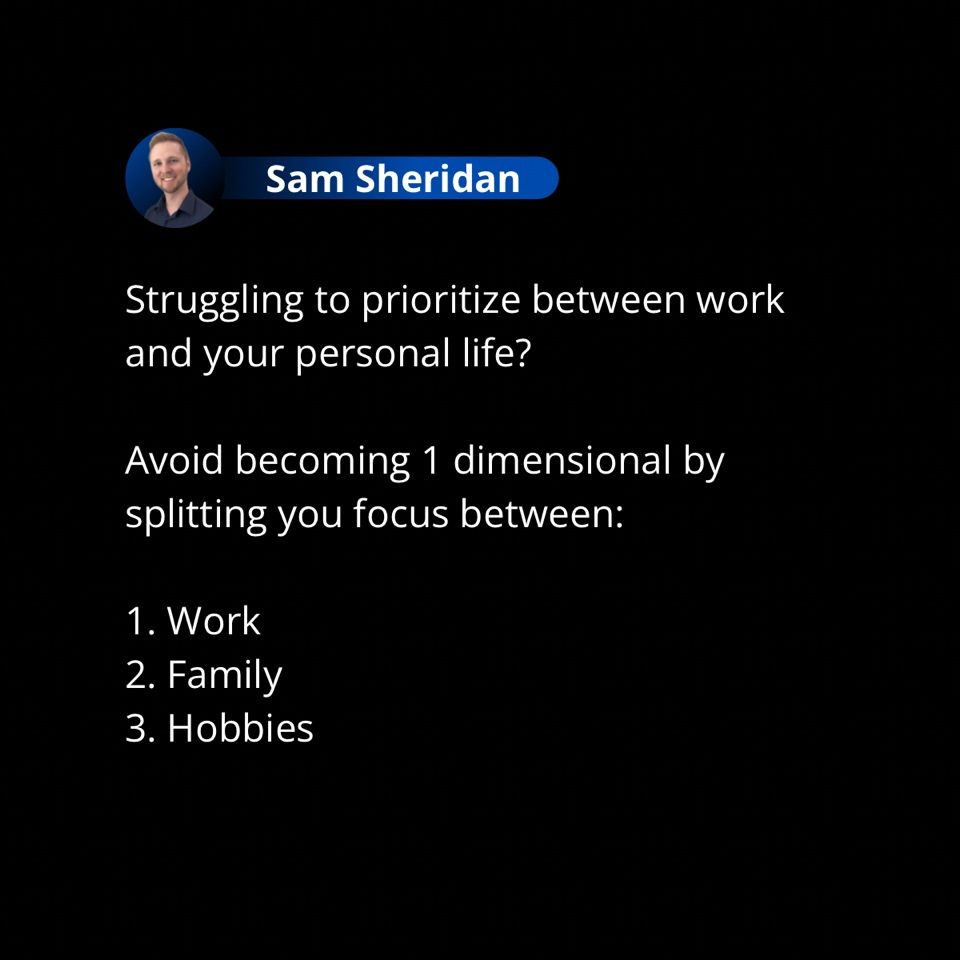 Sam Sheridan

Struggling to prioritize between work and your personal life?

Avoid becoming 1 dimensional by splitting you focus between:

1. Work
2. Family
3. Hobbies